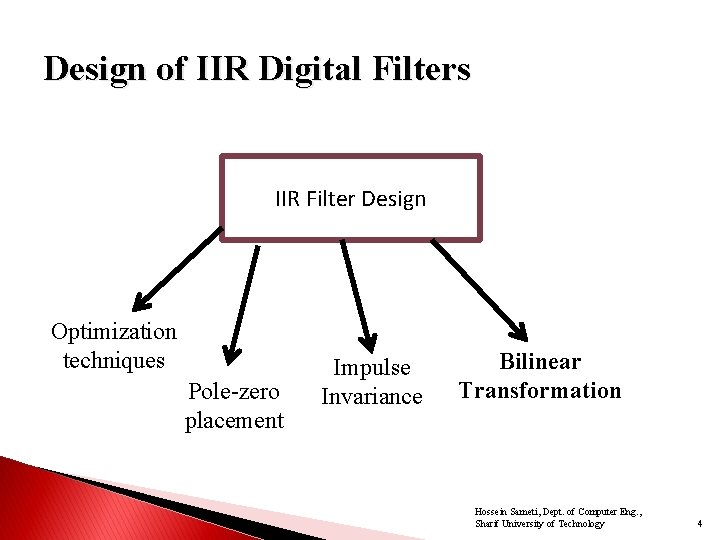 Design of IIR Digital Filters

IIR Filter Design

Optimization techniques

Pole-zero placement

Impulse Invariance

Bilinear Transformation

Hossein Sameti, Dept. of Computer Eng., Sharif University of Technology

4